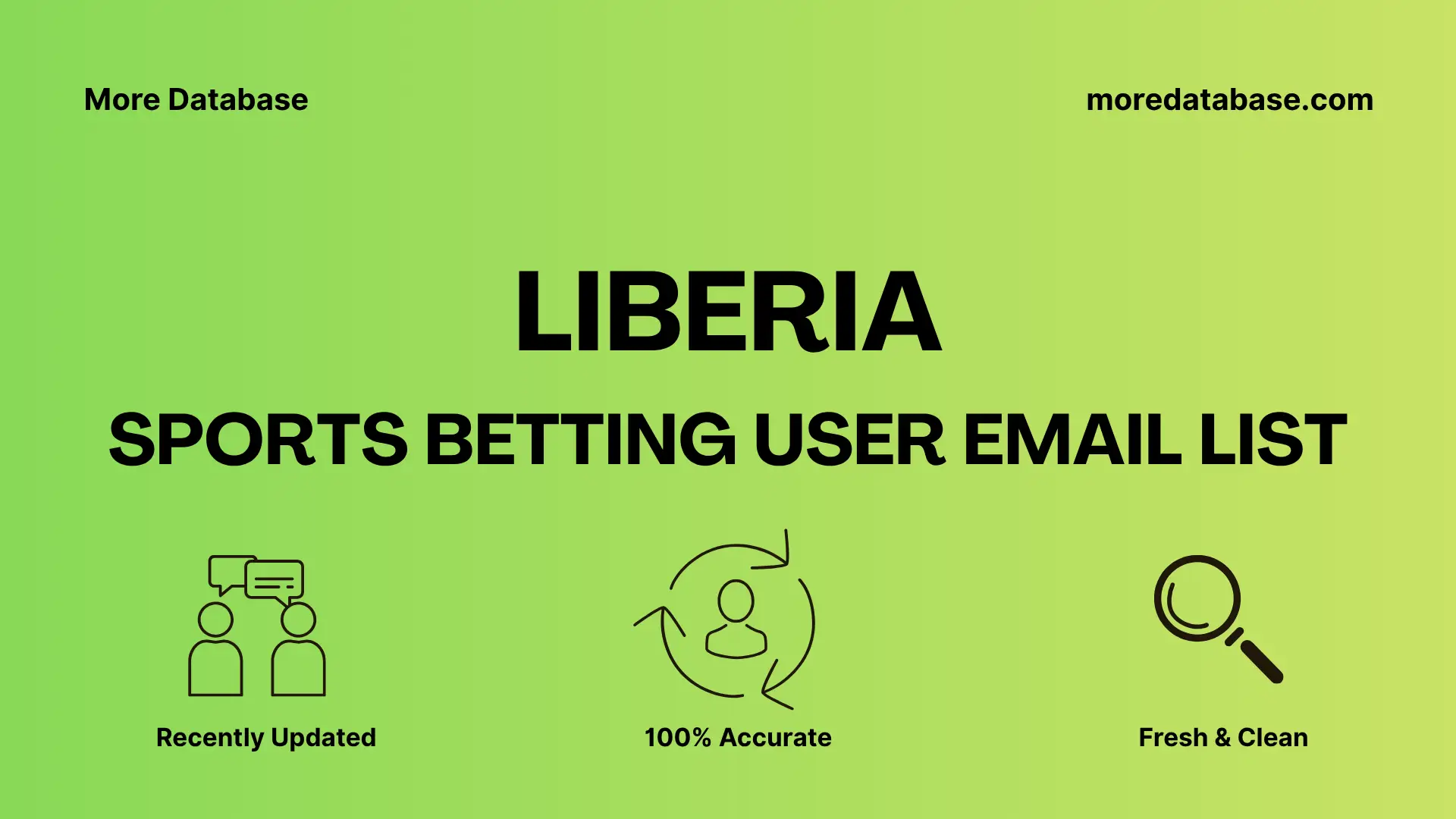 More Database

moredatabase.com

LIBERIA

SPORTS BETTING USER EMAIL LIST

Recently Updated

100% Accurate

Fresh & Clean